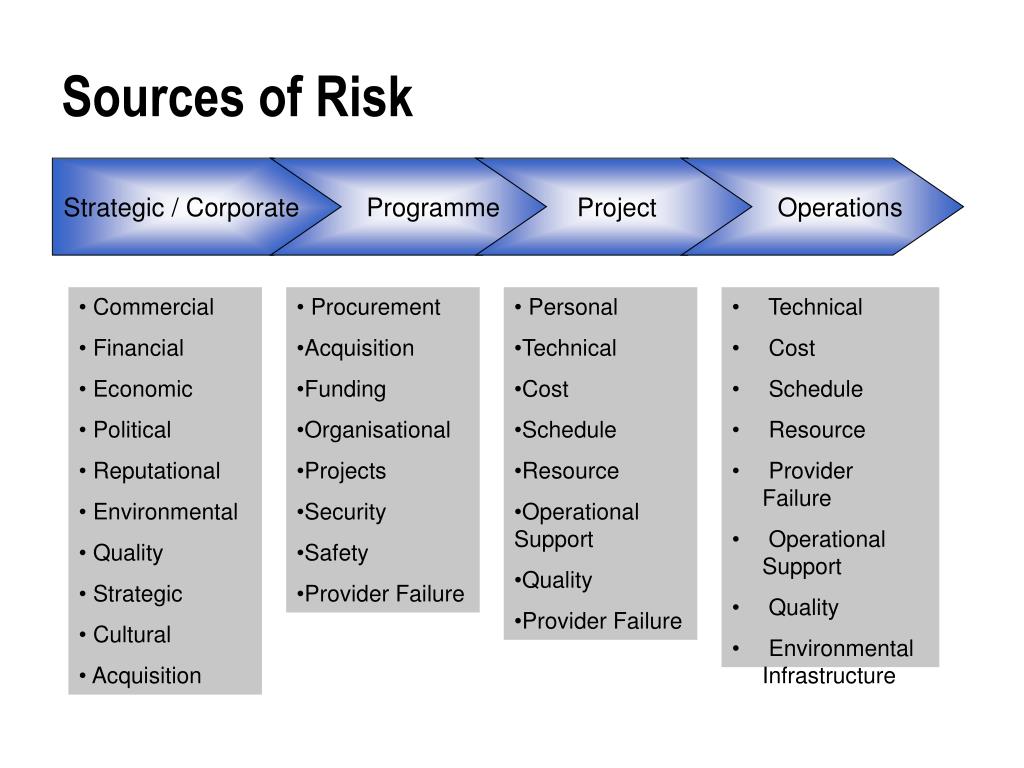 Sources of Risk

Strategic / Corporate

Programme

Project

Operations

• Commercial
• Financial
• Economic
• Political
• Reputational
• Environmental
• Quality
• Strategic
• Cultural
• Acquisition

• Procurement
•Acquisition
•Funding
•Organisational
•Projects
•Security
•Safety
•Provider Failure

• Personal
•Technical
•Cost
•Schedule
•Resource
•Operational Support
•Quality
•Provider Failure

• Technical
• Cost
• Schedule
• Resource
• Provider Failure
• Operational Support
• Quality
• Environmental Infrastructure